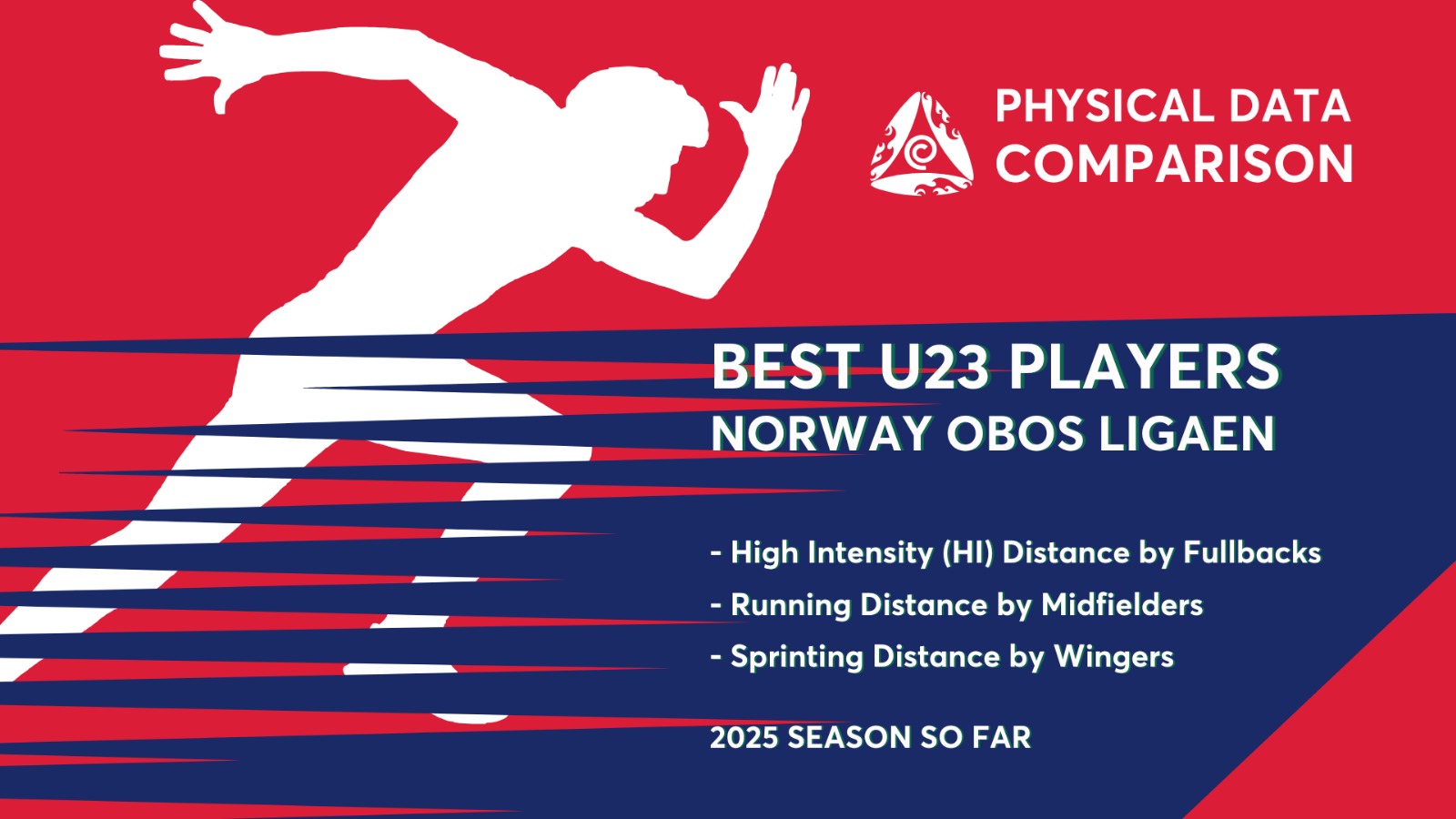 PHYSICAL DATA COMPARISON

BEST U23 PLAYERS
NORWAY OBOS LIGAEN

- High Intensity (HI) Distance by Fullbacks
- Running Distance by Midfielders
- Sprinting Distance by Wingers

2025 SEASON SO FAR